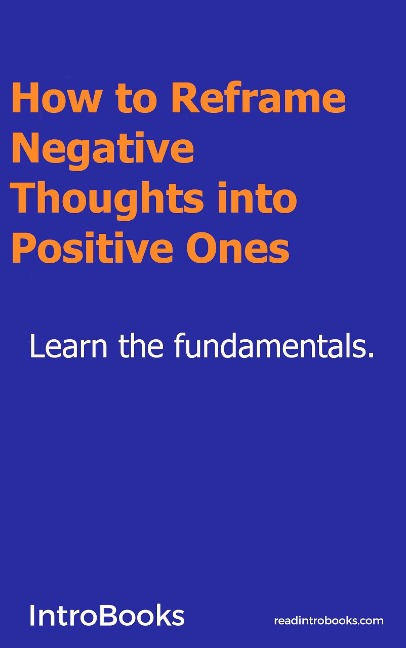 How to Reframe Negative Thoughts into Positive Ones

Learn the fundamentals.

IntroBooks

readintrobooks.com